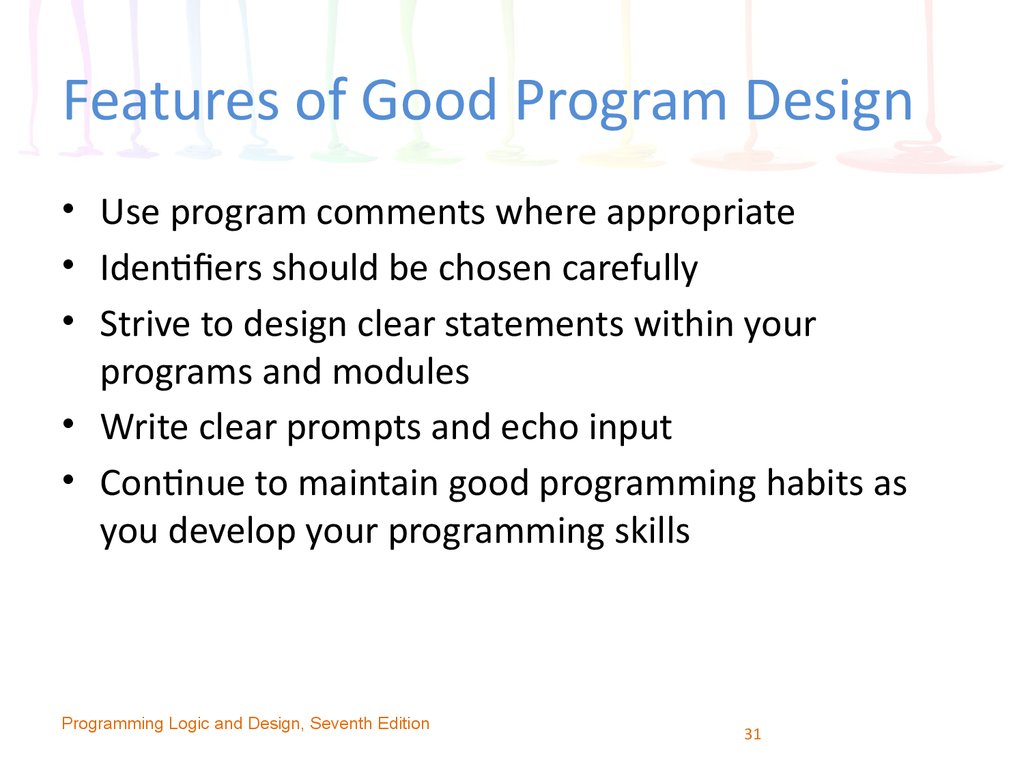 Features of Good Program Design

• Use program comments where appropriate
• Identifiers should be chosen carefully
• Strive to design clear statements within your programs and modules
• Write clear prompts and echo input
• Continue to maintain good programming habits as you develop your programming skills

Programming Logic and Design, Seventh Edition

31